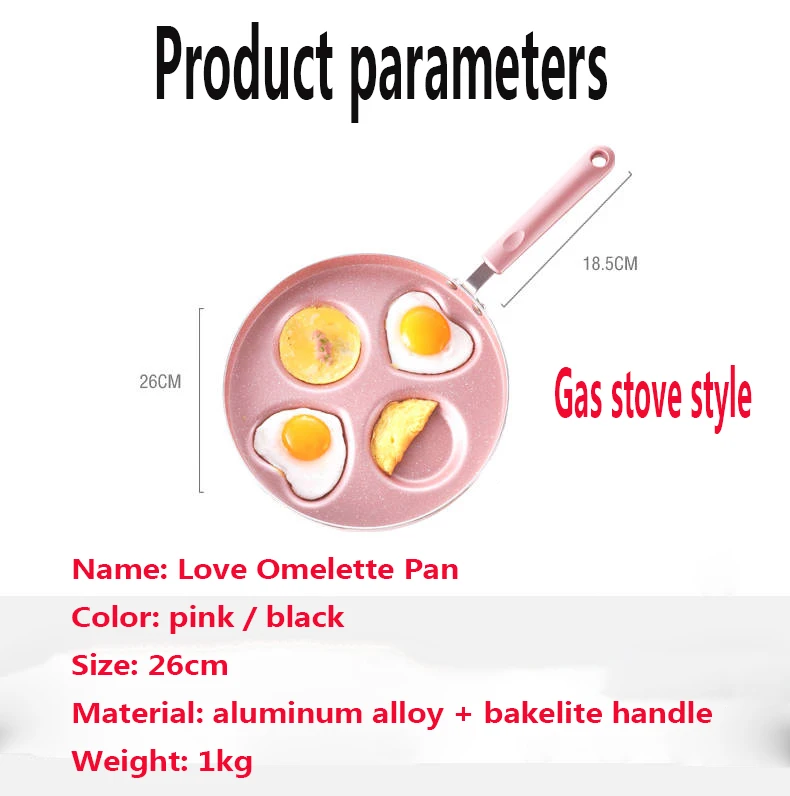 Product parameters

18.5CM

26CM

Gas stove style

Name: Love Omelette Pan

Color: pink / black

Size: 26cm

Material: aluminum alloy + bakelite handle

Weight: 1kg